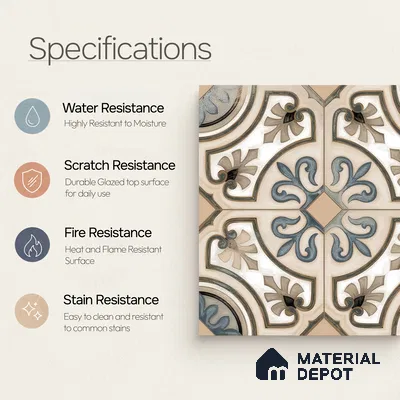 Specifications

Water Resistance
Highly Resistant to Moisture

Scratch Resistance
Durable Glazed top surface for daily use

Fire Resistance
Heat and Flame Resistant Surface

Stain Resistance
Easy to clean and resistant to common stains

MATERIAL DEPOT